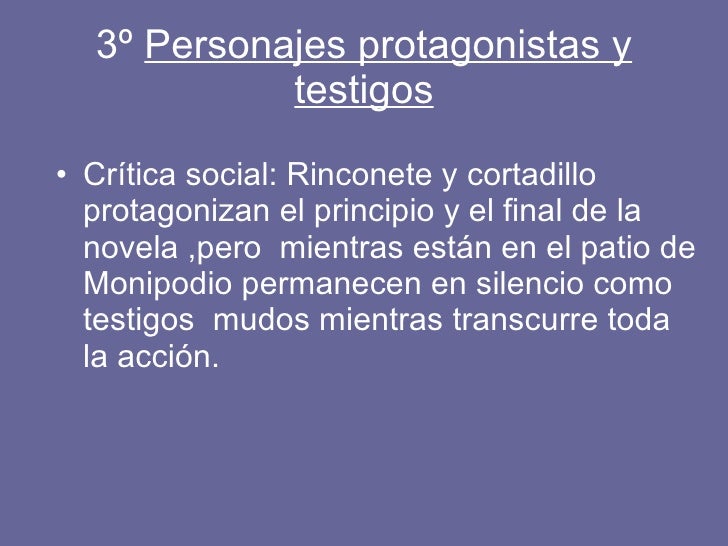 3º Personajes protagonistas y testigos

• Crítica social: Rinconete y cortadillo protagonizan el principio y el final de la novela ,pero  mientras están en el patio de Monipodio permanecen en silencio como testigos  mudos mientras transcurre toda la acción.